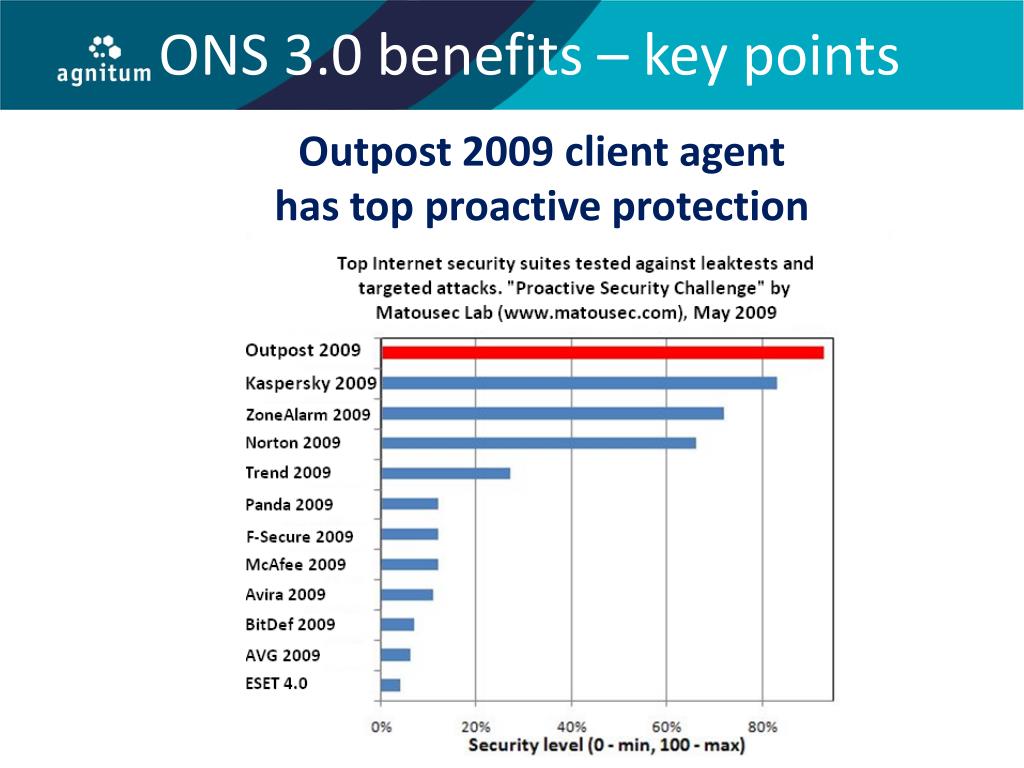 agnitum ONS 3.0 benefits – key points

Outpost 2009 client agent has top proactive protection

Top Internet security suites tested against leaktests and targeted attacks. "Proactive Security Challenge" by Matousec Lab (www.matousec.com), May 2009

Outpost 2009
Kaspersky 2009
ZoneAlarm 2009
Norton 2009
Trend 2009
Panda 2009
F-Secure 2009
McAfee 2009
Avira 2009
BitDef 2009
AVG 2009
ESET 4.0

0% 20% 40% 60% 80%
Security level (0 - min, 100 - max)